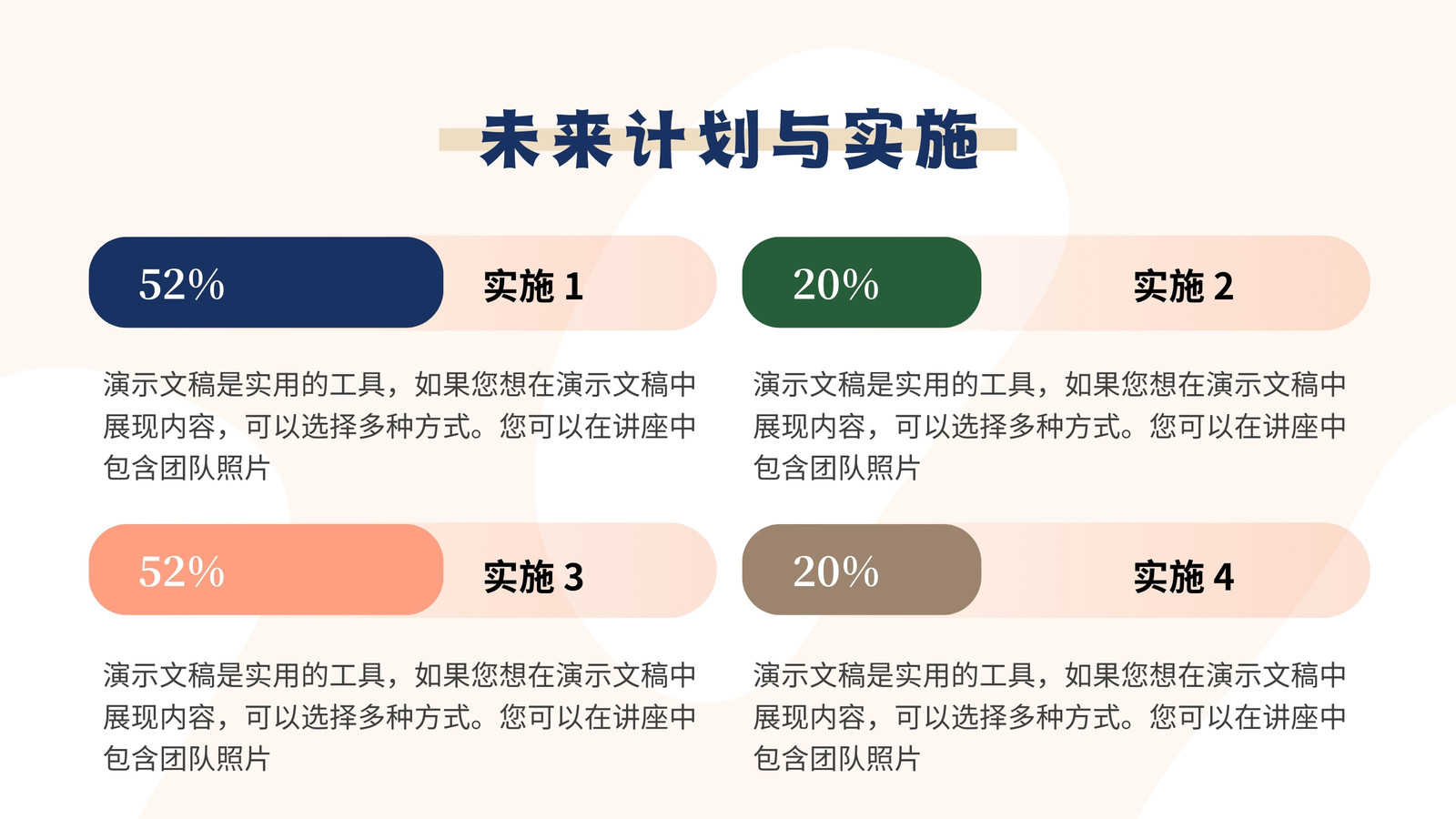 未来计划与实施

52%

实施 1

演示文稿是实用的工具，如果您想在演示文稿中展现内容，可以选择多种方式。您可以在讲座中包含团队照片

20%

实施 2

演示文稿是实用的工具，如果您想在演示文稿中展现内容，可以选择多种方式。您可以在讲座中包含团队照片

52%

实施 3

演示文稿是实用的工具，如果您想在演示文稿中展现内容，可以选择多种方式。您可以在讲座中包含团队照片

20%

实施 4

演示文稿是实用的工具，如果您想在演示文稿中展现内容，可以选择多种方式。您可以在讲座中包含团队照片